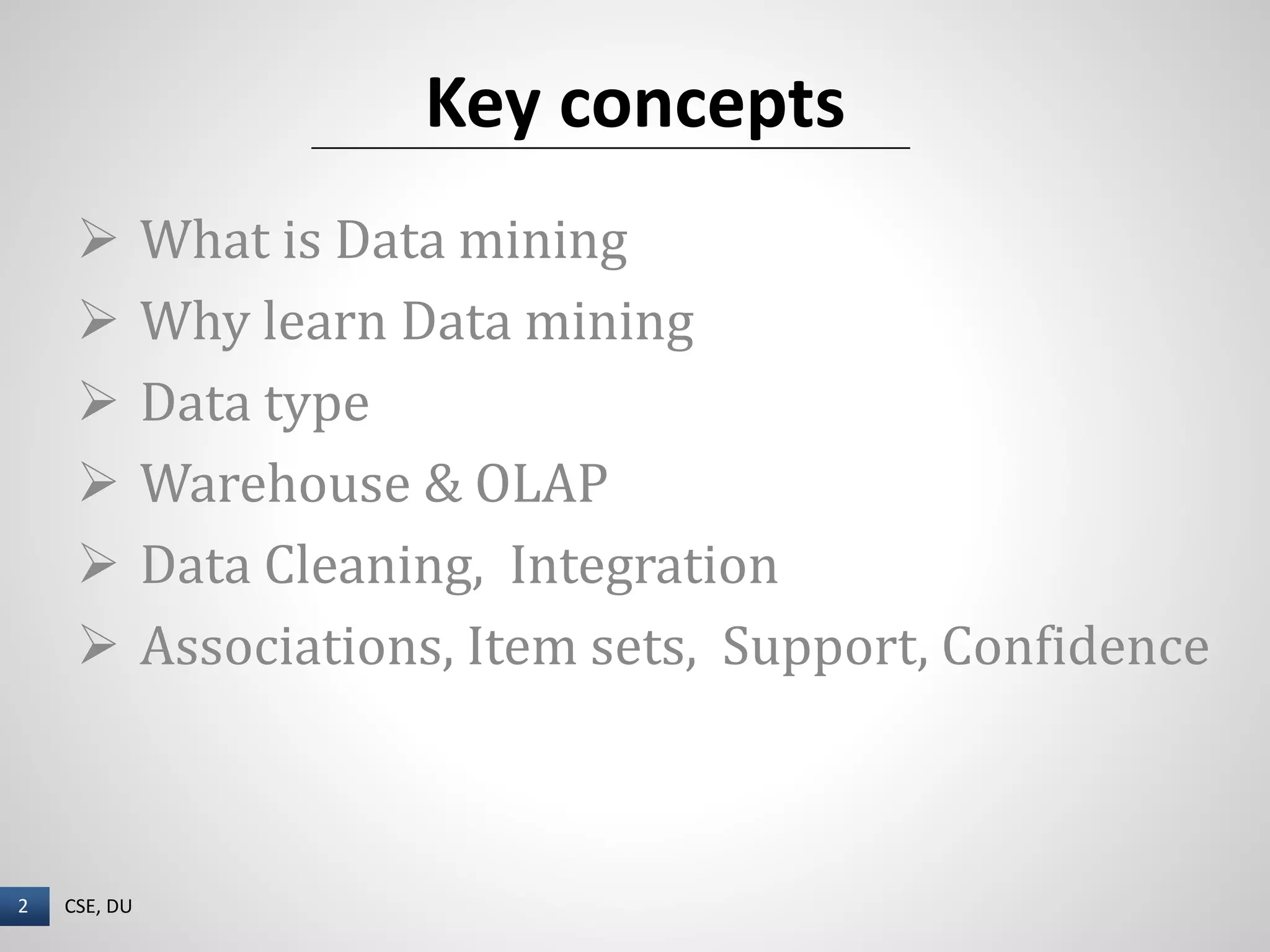 Key concepts

➢ What is Data mining
➢ Why learn Data mining
➢ Data type
➢ Warehouse & OLAP
➢ Data Cleaning, Integration
➢ Associations, Item sets, Support, Confidence

2 CSE, DU